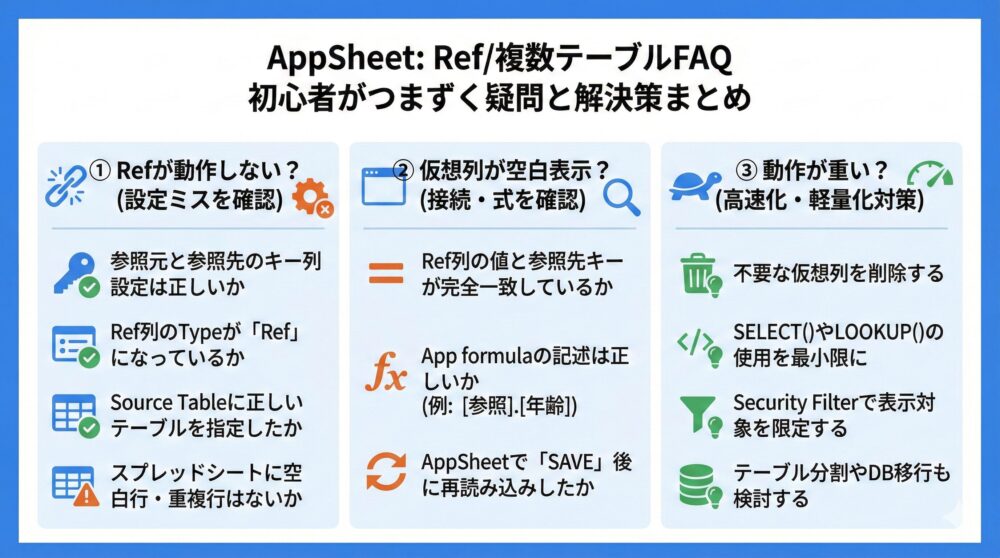 AppSheet: Ref/複数テーブルFAQ
初心者がつまずく疑問と解決策まとめ

① Refが動作しない？
(設定ミスを確認)

参照元と参照先のキー列設定は正しいか

Ref列のTypeが「Ref」になっているか

Source Tableに正しいテーブルを指定したか

スプレッドシートに空白行・重複行はないか

② 仮想列が空白表示？
(接続・式を確認)

Ref列の値と参照先キーが完全一致しているか

App formulaの記述は正しいか
(例: [参照].[年齢])

AppSheetで「SAVE」後に再読み込みしたか

③ 動作が重い？
(高速化・軽量化対策)

不要な仮想列を削除する

SELECT()やLOOKUP()の使用を最小限に

Security Filterで表示対象を限定する

テーブル分割やDB移行も検討する